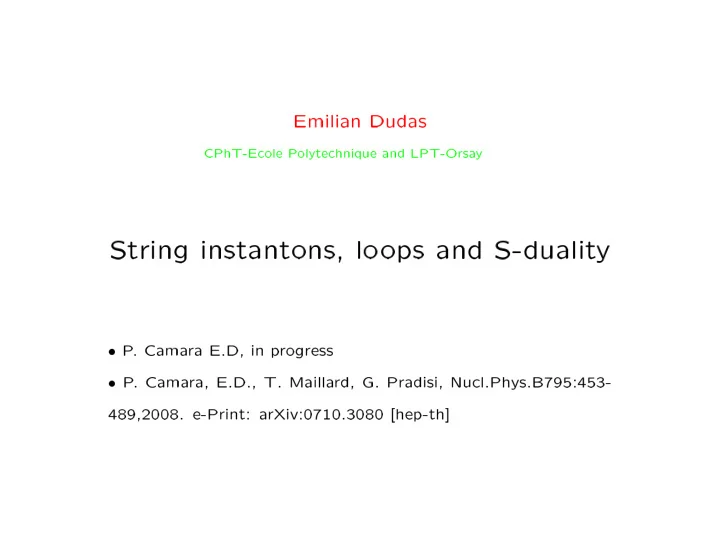 Emilian Dudas

CPhT-Ecole Polytechnique and LPT-Orsay

String instantons, loops and S-duality

• P. Camara E.D, in progress

• P. Camara, E.D., T. Maillard, G. Pradisi, Nucl.Phys.B795:453-489,2008. e-Print: arXiv:0710.3080 [hep-th]